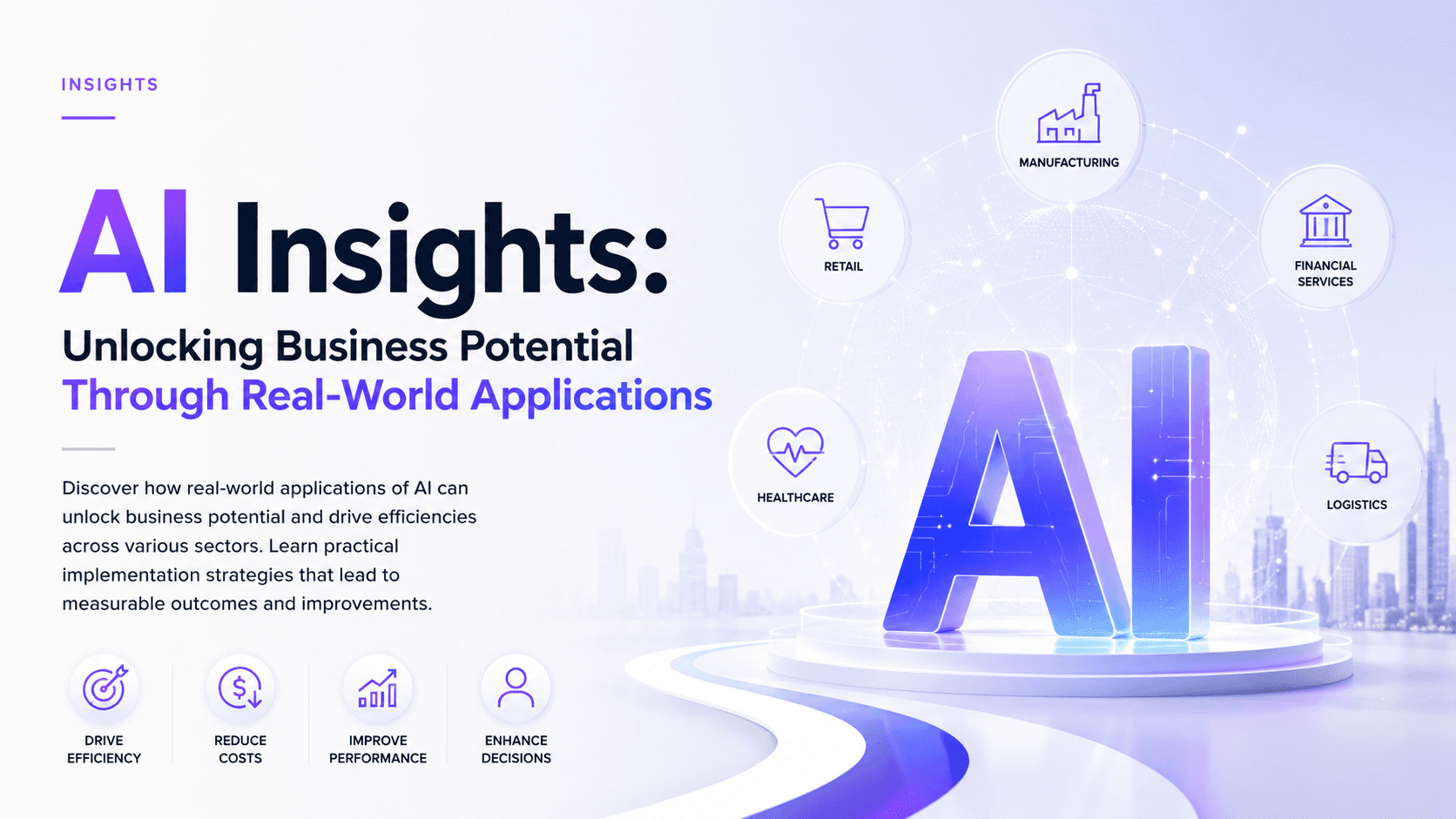 INSIGHTS

AI Insights:

Unlocking Business Potential
Through Real-World Applications

Discover how real-world applications of AI can unlock business potential and drive efficiencies across various sectors. Learn practical implementation strategies that lead to measurable outcomes and improvements.

DRIVE EFFICIENCY

REDUCE COSTS

IMPROVE PERFORMANCE

ENHANCE DECISIONS

MANUFACTURING

RETAIL

FINANCIAL SERVICES

HEALTHCARE

LOGISTICS

AI